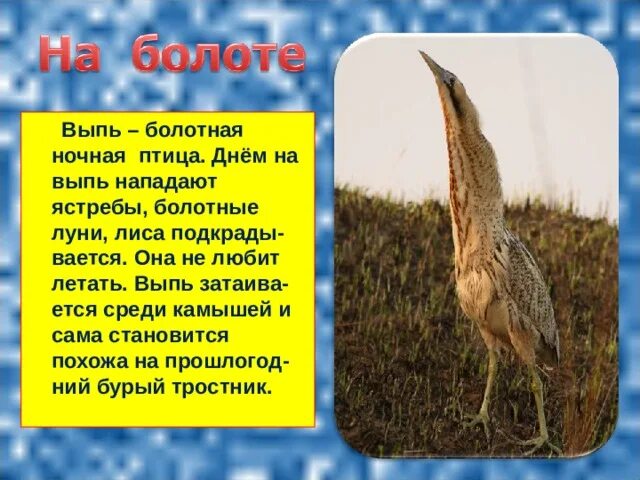 На болоте

Выпь – болотная ночная птица. Днём на выпь нападают ястребы, болотные луни, лиса подкрадывается. Она не любит летать. Выпь затаивается среди камышей и сама становится похожа на прошлогодний бурый тростник.